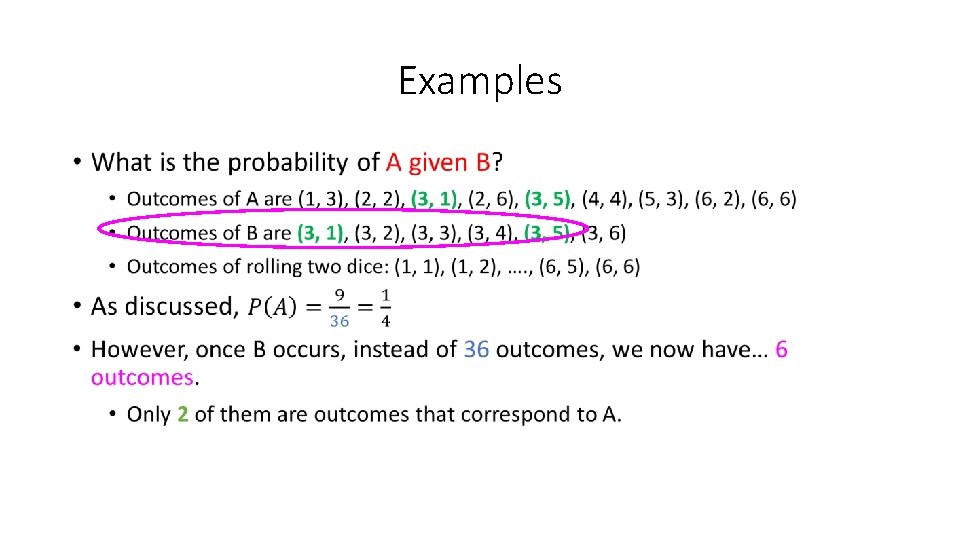 Examples

• What is the probability of A given B?
  • Outcomes of A are (1, 3), (2, 2), (3, 1), (2, 6), (3, 5), (4, 4), (5, 3), (6, 2), (6, 6)
  • Outcomes of B are (3, 1), (3, 2), (3, 3), (3, 4), (3, 5), (3, 6)
  • Outcomes of rolling two dice: (1, 1), (1, 2), …., (6, 5), (6, 6)
• As discussed, $P(A) = \frac{9}{36} = \frac{1}{4}$
• However, once B occurs, instead of 36 outcomes, we now have… 6 outcomes.
  • Only 2 of them are outcomes that correspond to A.